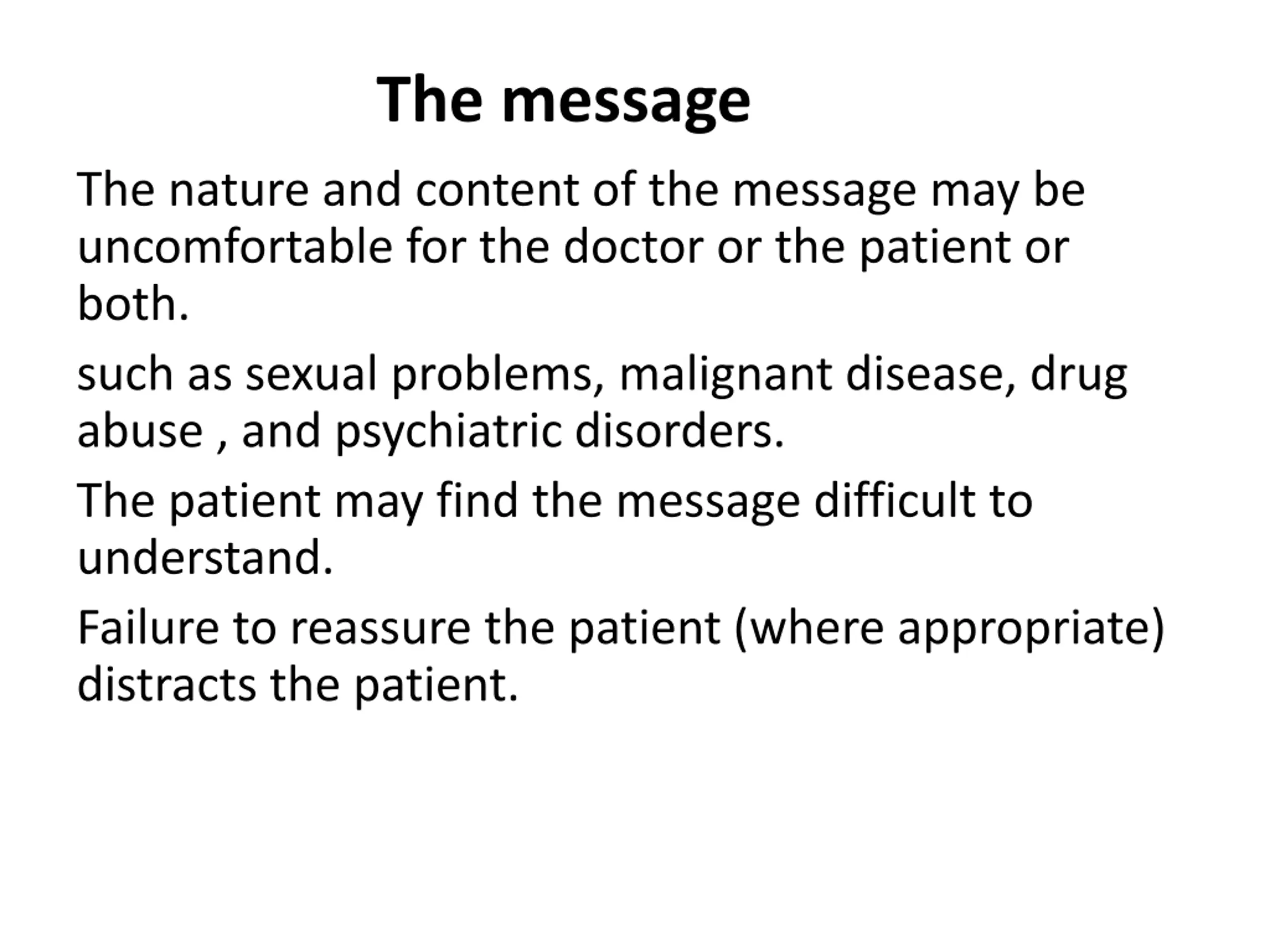 The message

The nature and content of the message may be uncomfortable for the doctor or the patient or both.

such as sexual problems, malignant disease, drug abuse , and psychiatric disorders.

The patient may find the message difficult to understand.

Failure to reassure the patient (where appropriate) distracts the patient.